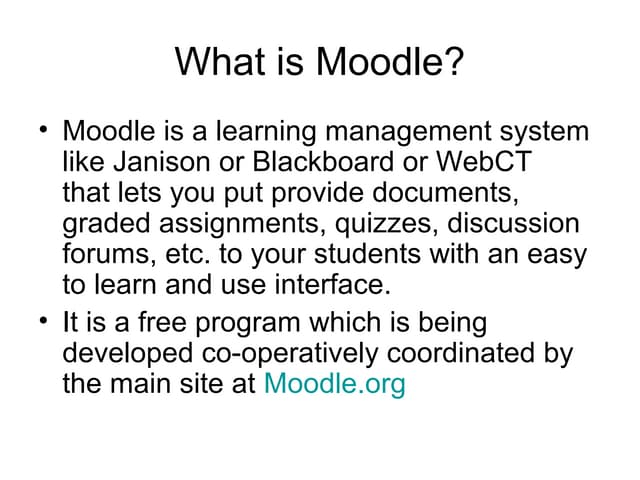 What is Moodle?

• Moodle is a learning management system like Janison or Blackboard or WebCT that lets you put provide documents, graded assignments, quizzes, discussion forums, etc. to your students with an easy to learn and use interface.

• It is a free program which is being developed co-operatively coordinated by the main site at Moodle.org